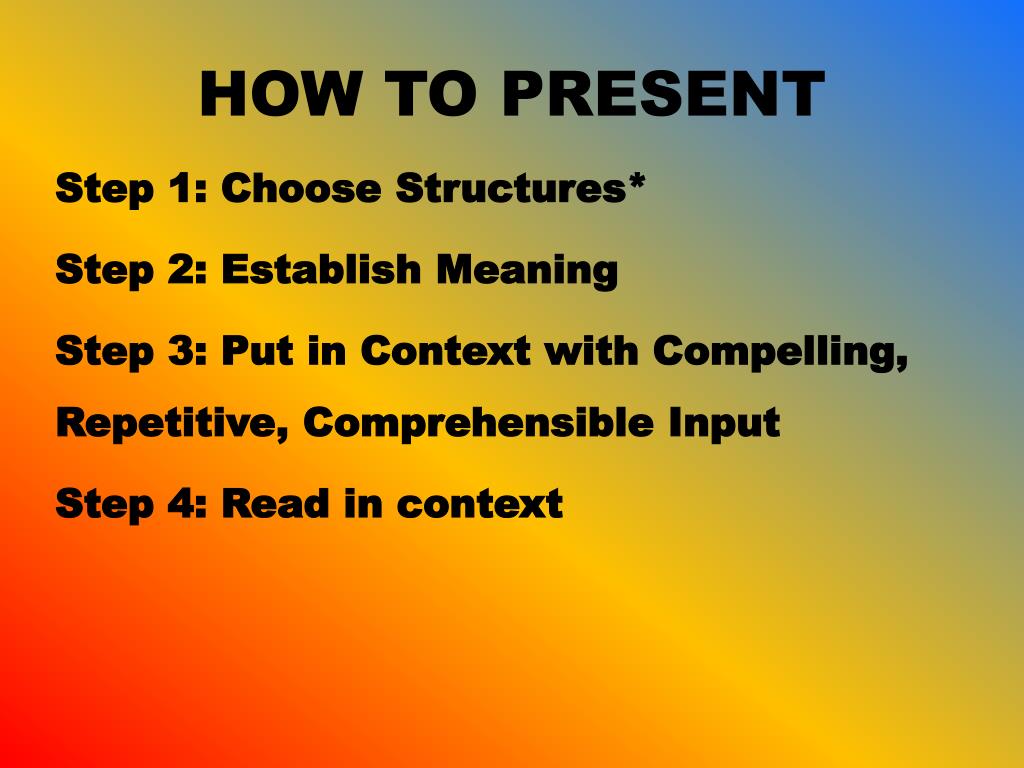 HOW TO PRESENT

Step 1: Choose Structures*

Step 2: Establish Meaning

Step 3: Put in Context with Compelling, Repetitive, Comprehensible Input

Step 4: Read in context